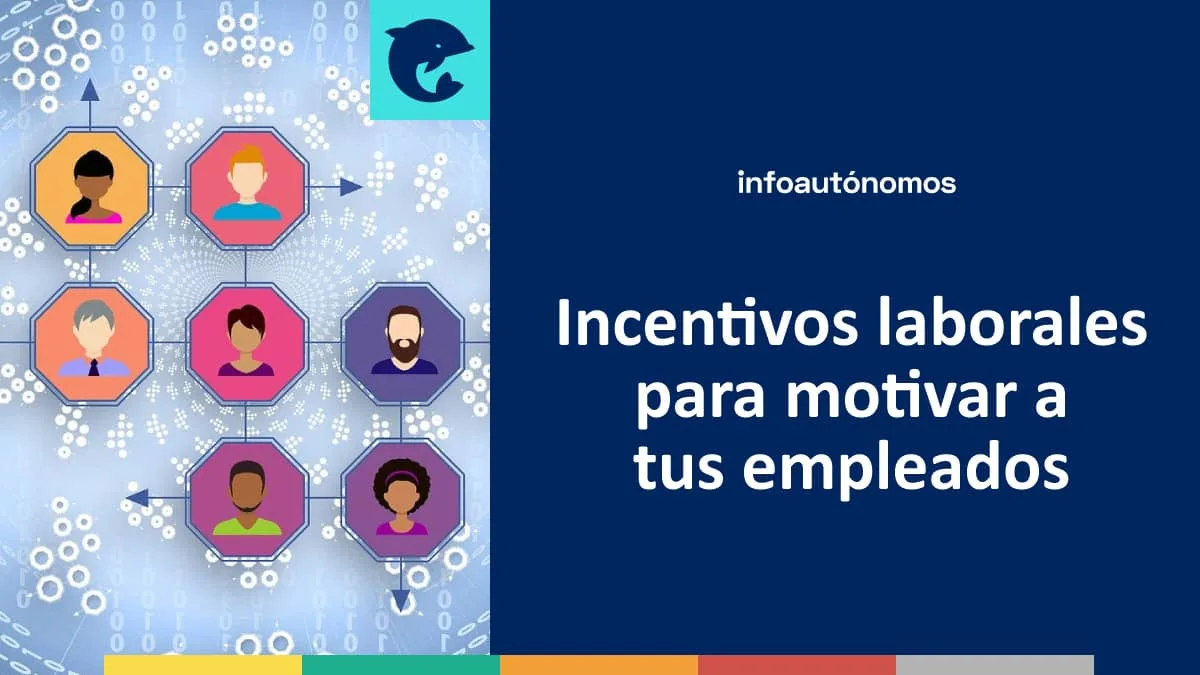 infoautónomos

Incentivos laborales para motivar a tus empleados